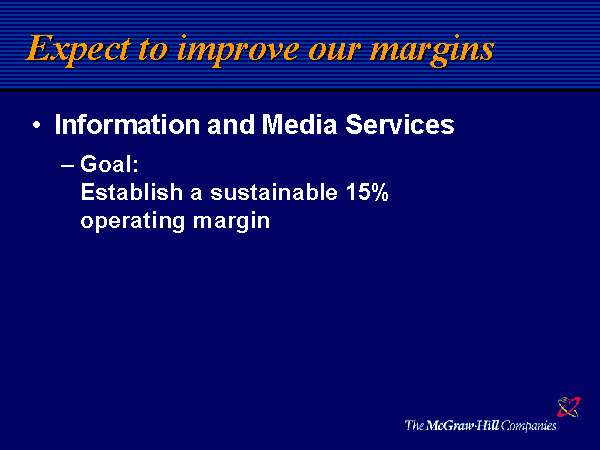 Expect to improve our margins

• Information and Media Services

– Goal:
Establish a sustainable 15% operating margin

The McGraw-Hill Companies